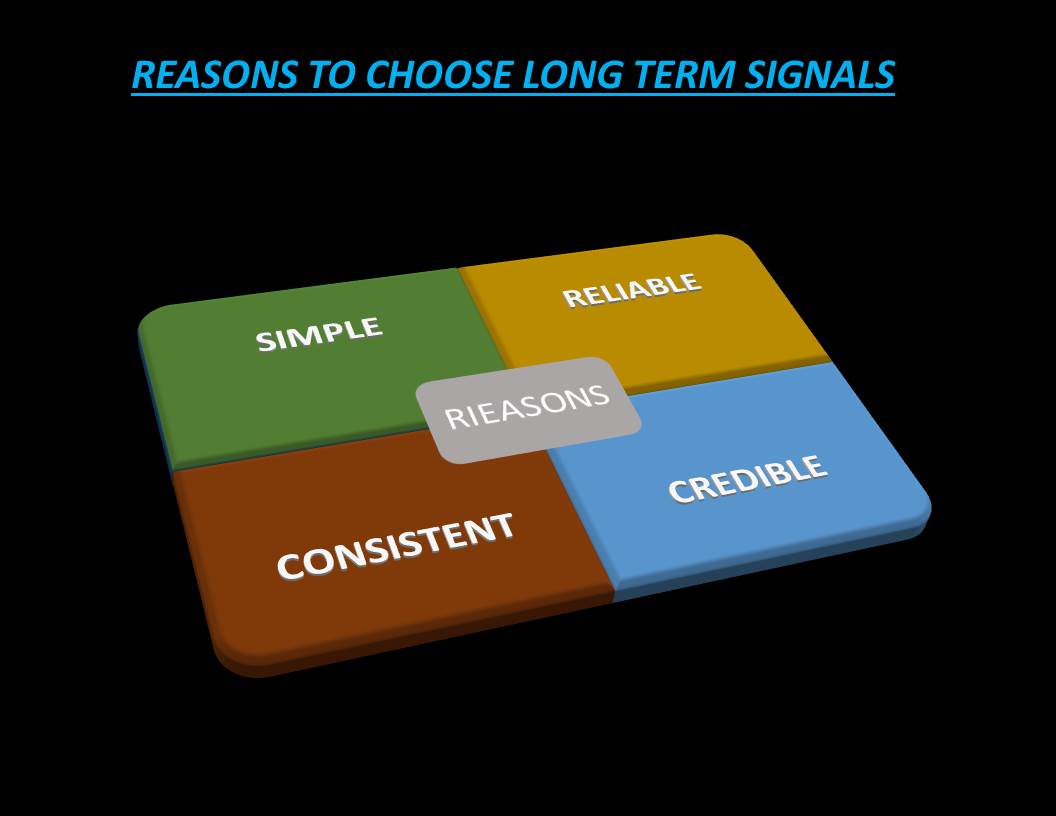 REASONS TO CHOOSE LONG TERM SIGNALS

SIMPLE

RELIABLE

RIEASONS

CONSISTENT

CREDIBLE